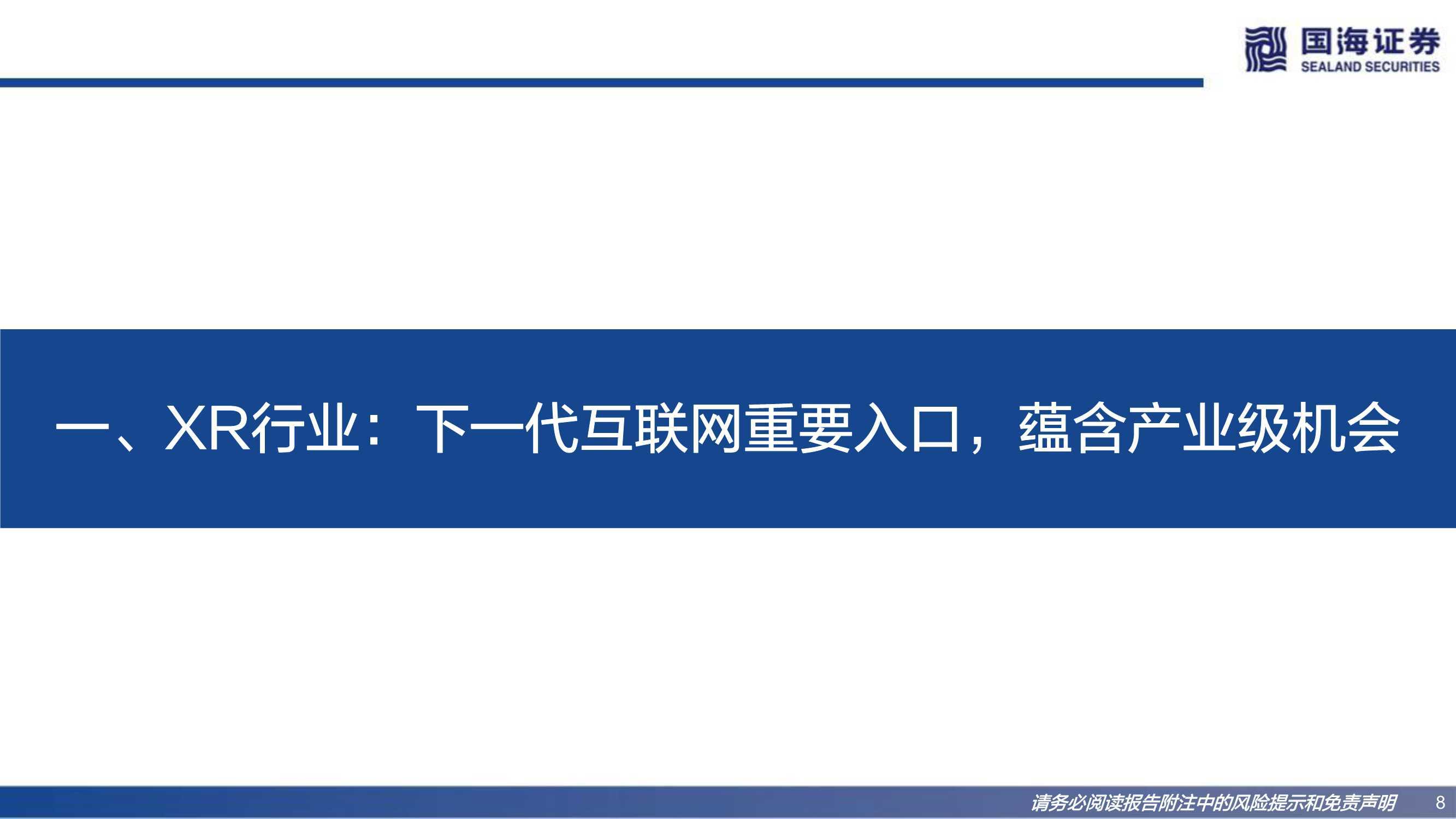 国海证券
SEALAND SECURITIES

一、XR行业：下一代互联网重要入口，蕴含产业级机会

请务必阅读报告附注中的风险提示和免责声明 8